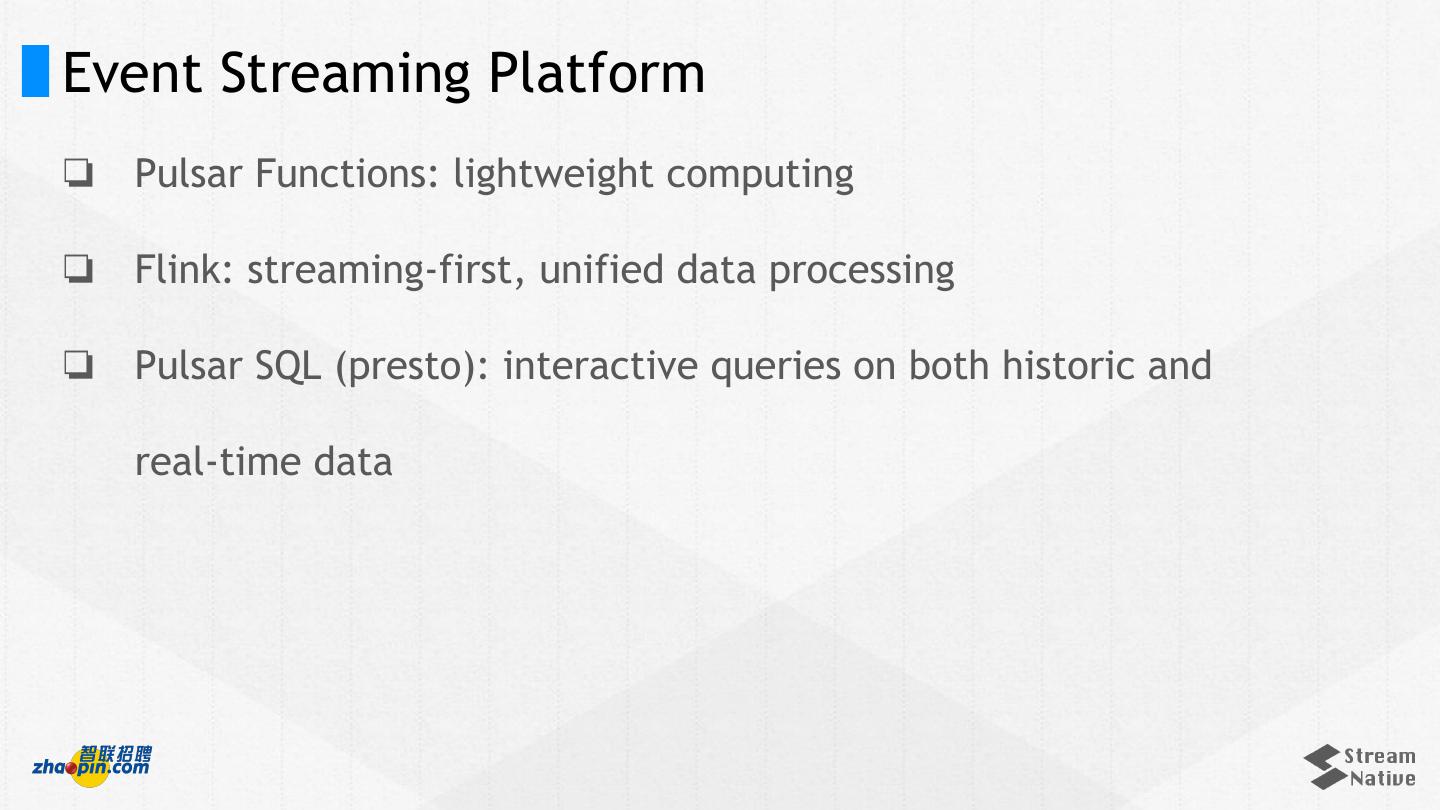 Event Streaming Platform

❏ Pulsar Functions: lightweight computing

❏ Flink: streaming-first, unified data processing

❏ Pulsar SQL (presto): interactive queries on both historic and real-time data

智联招聘
zhaopin.com

Stream
Native